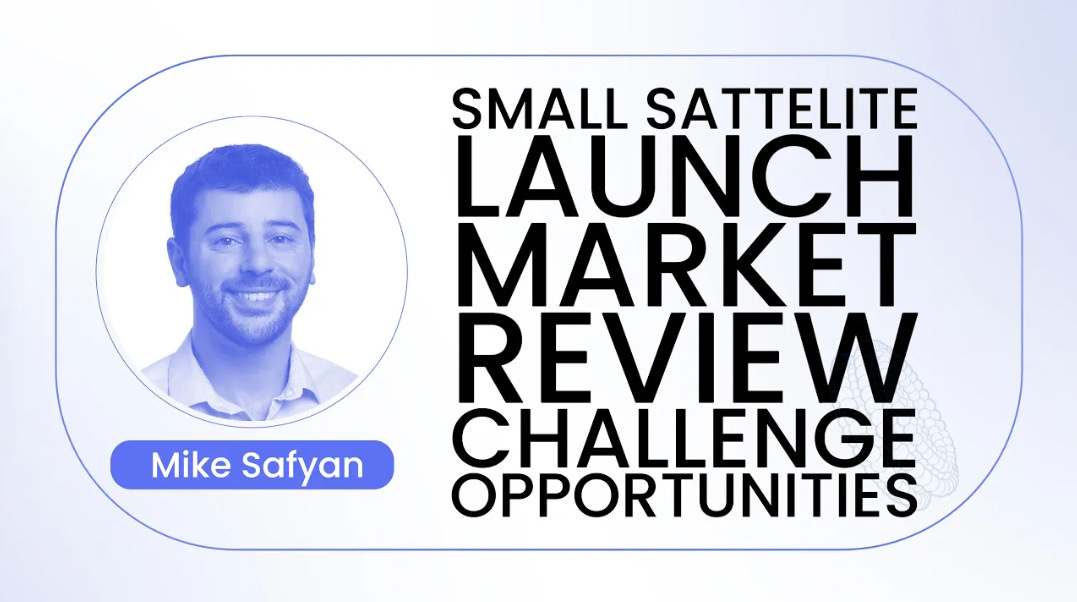 Mike Safyan

SMALL SATTELITE
LAUNCH
MARKET
REVIEW
CHALLENGE
OPPORTUNITIES